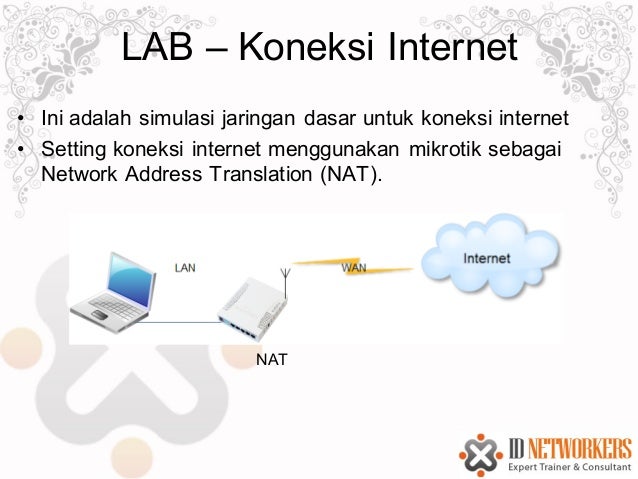 LAB – Koneksi Internet

• Ini adalah simulasi jaringan dasar untuk koneksi internet
• Setting koneksi internet menggunakan mikrotik sebagai Network Address Translation (NAT).

LAN

WAN

Internet

NAT

ID NETWORKERS
Expert Trainer & Consultant